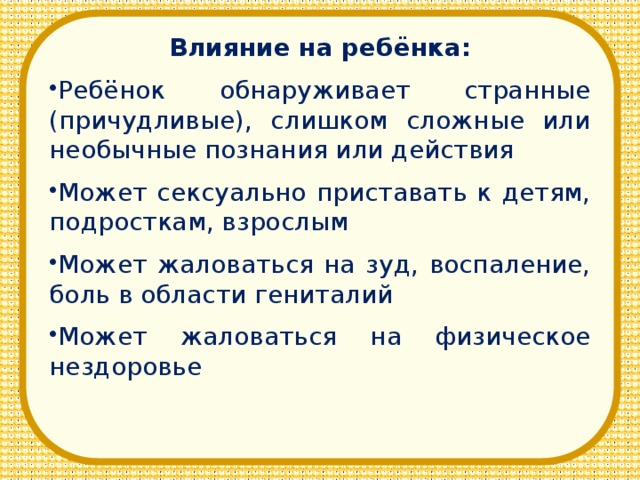 Влияние на ребёнка:

•Ребёнок обнаруживает странные (причудливые), слишком сложные или необычные познания или действия

•Может сексуально приставать к детям, подросткам, взрослым

•Может жаловаться на зуд, воспаление, боль в области гениталий

•Может жаловаться на физическое нездоровье